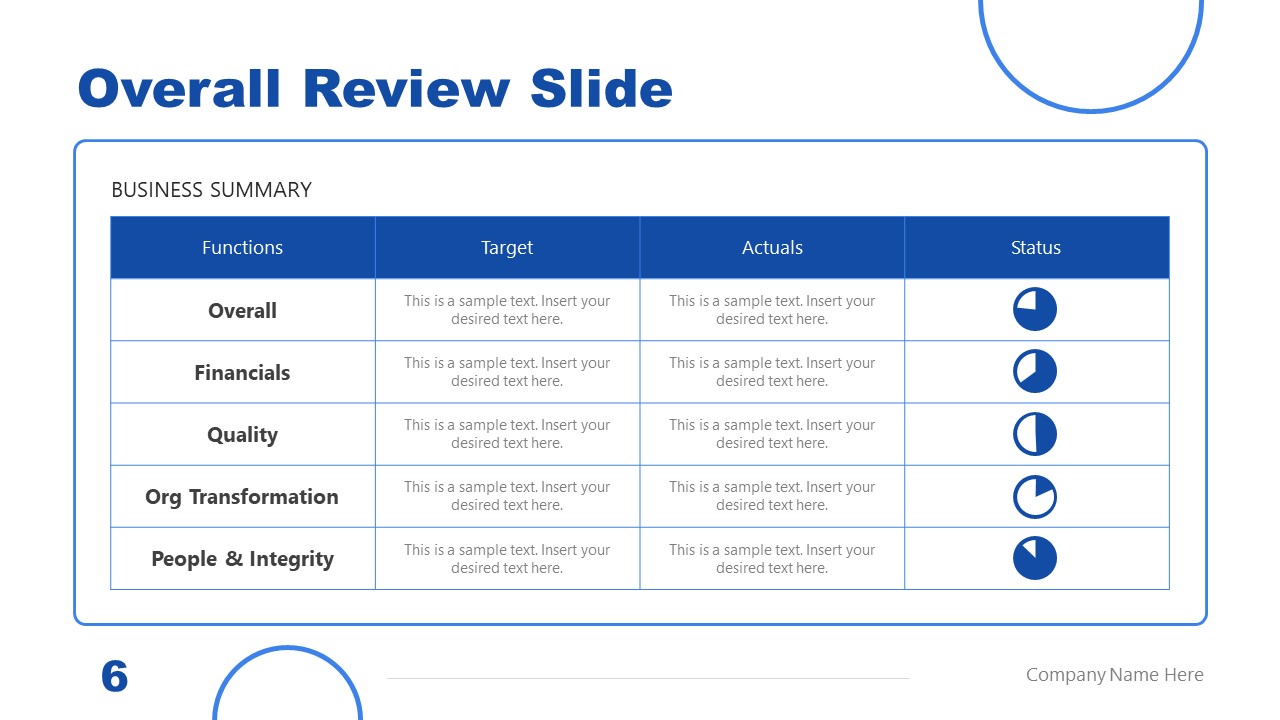 Overall Review Slide

BUSINESS SUMMARY

| Functions | Target | Actuals | Status |
|---|---|---|---|
| Overall | This is a sample text. Insert your desired text here. | This is a sample text. Insert your desired text here. | |
| Financials | This is a sample text. Insert your desired text here. | This is a sample text. Insert your desired text here. | |
| Quality | This is a sample text. Insert your desired text here. | This is a sample text. Insert your desired text here. | |
| Org Transformation | This is a sample text. Insert your desired text here. | This is a sample text. Insert your desired text here. | |
| People & Integrity | This is a sample text. Insert your desired text here. | This is a sample text. Insert your desired text here. | |

6

Company Name Here